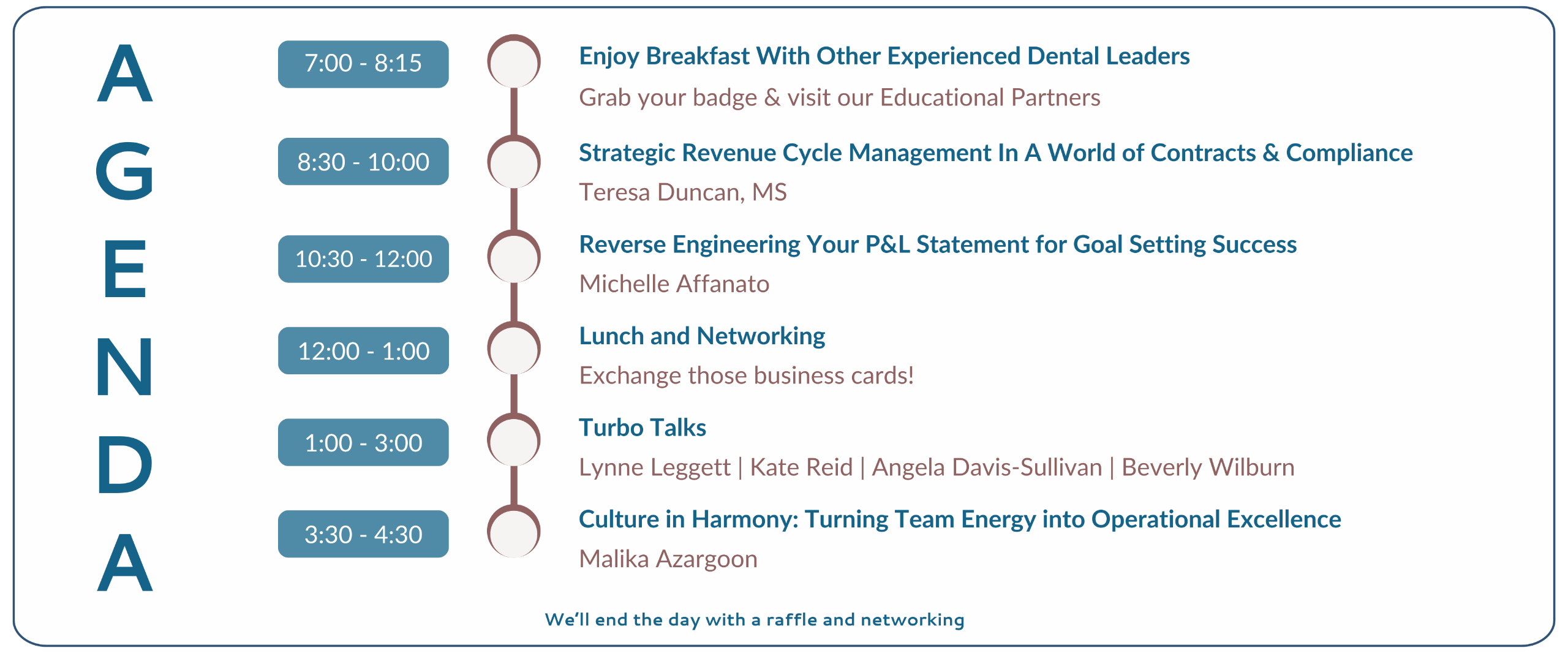 AGENDA

7:00 - 8:15
Enjoy Breakfast With Other Experienced Dental Leaders
Grab your badge & visit our Educational Partners

8:30 - 10:00
Strategic Revenue Cycle Management In A World of Contracts & Compliance
Teresa Duncan, MS

10:30 - 12:00
Reverse Engineering Your P&L Statement for Goal Setting Success
Michelle Affanato

12:00 - 1:00
Lunch and Networking
Exchange those business cards!

1:00 - 3:00
Turbo Talks
Lynne Leggett | Kate Reid | Angela Davis-Sullivan | Beverly Wilburn

3:30 - 4:30
Culture in Harmony: Turning Team Energy into Operational Excellence
Malika Azargoon

We'll end the day with a raffle and networking